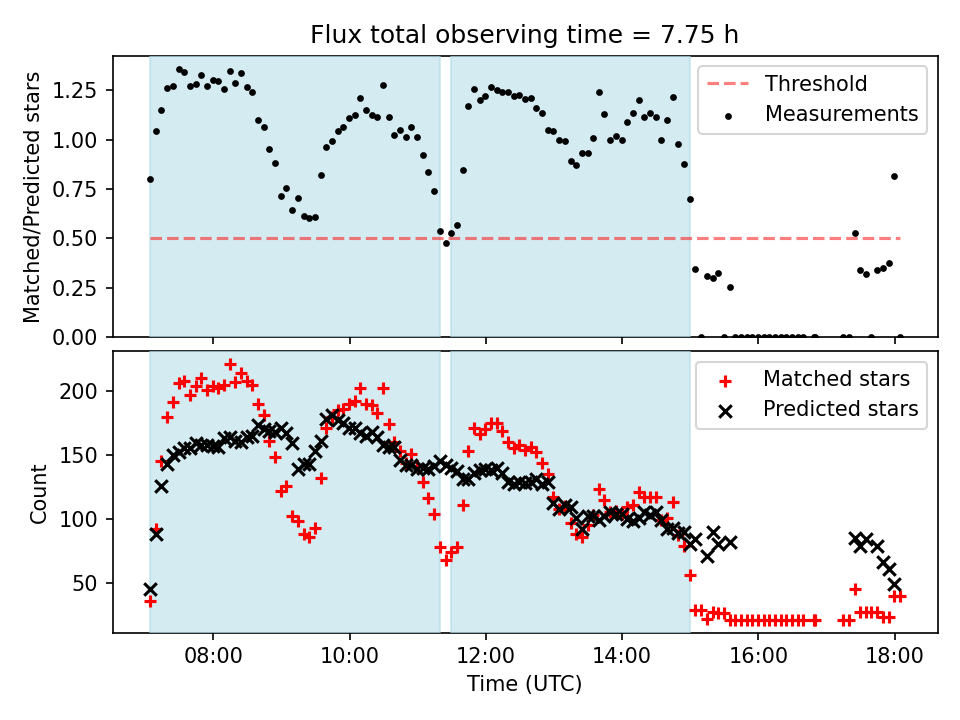 Flux total observing time = 7.75 h

Matched/Predicted stars

1.25
1.00
0.75
0.50
0.25
0.00

Threshold
Measurements

Count

200
150
100
50

Matched stars
Predicted stars

08:00
10:00
12:00
14:00
16:00
18:00

Time (UTC)